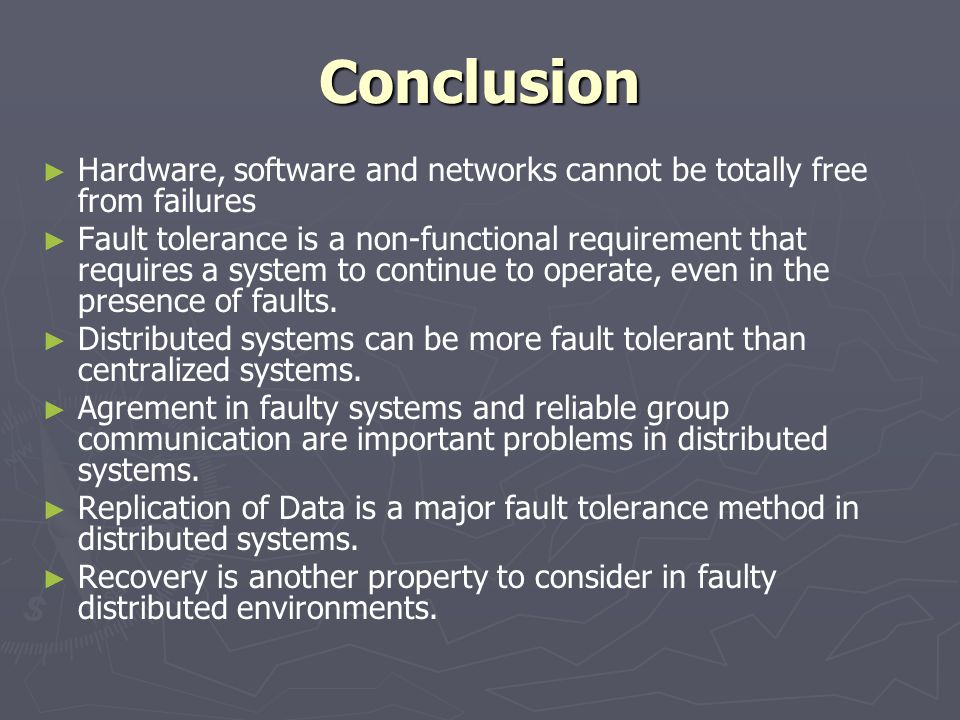 Conclusion

► Hardware, software and networks cannot be totally free from failures

► Fault tolerance is a non-functional requirement that requires a system to continue to operate, even in the presence of faults.

► Distributed systems can be more fault tolerant than centralized systems.

► Agrement in faulty systems and reliable group communication are important problems in distributed systems.

► Replication of Data is a major fault tolerance method in distributed systems.

► Recovery is another property to consider in faulty distributed environments.